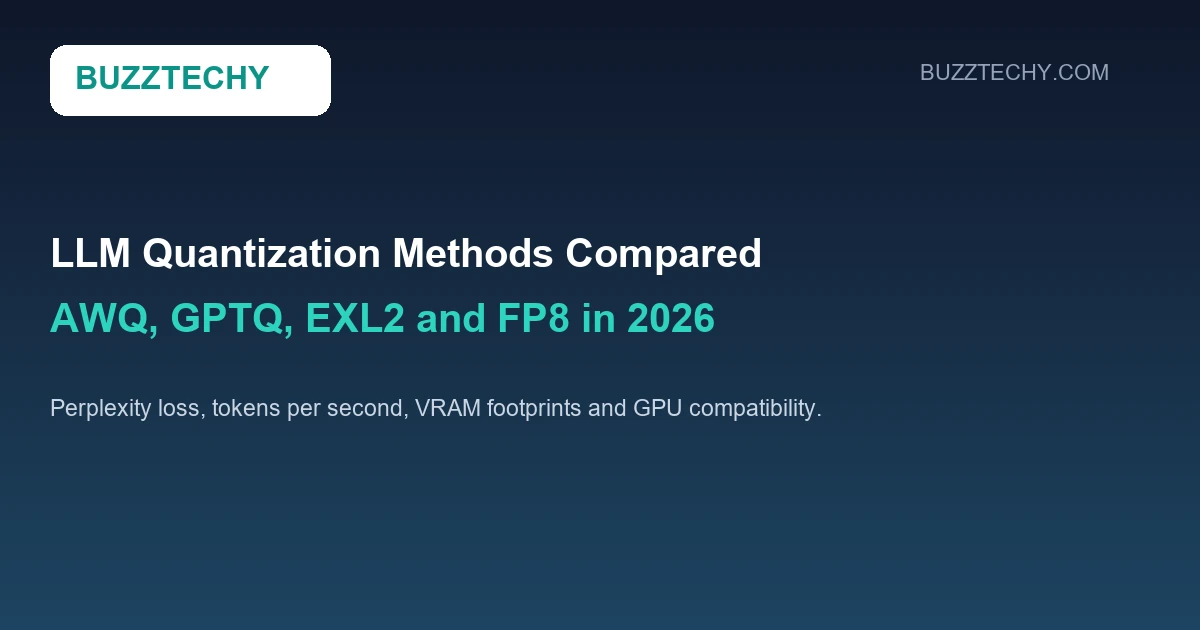 BUZZTECHY

BUZZTECHY.COM

LLM Quantization Methods Compared

AWQ, GPTQ, EXL2 and FP8 in 2026

Perplexity loss, tokens per second, VRAM footprints and GPU compatibility.